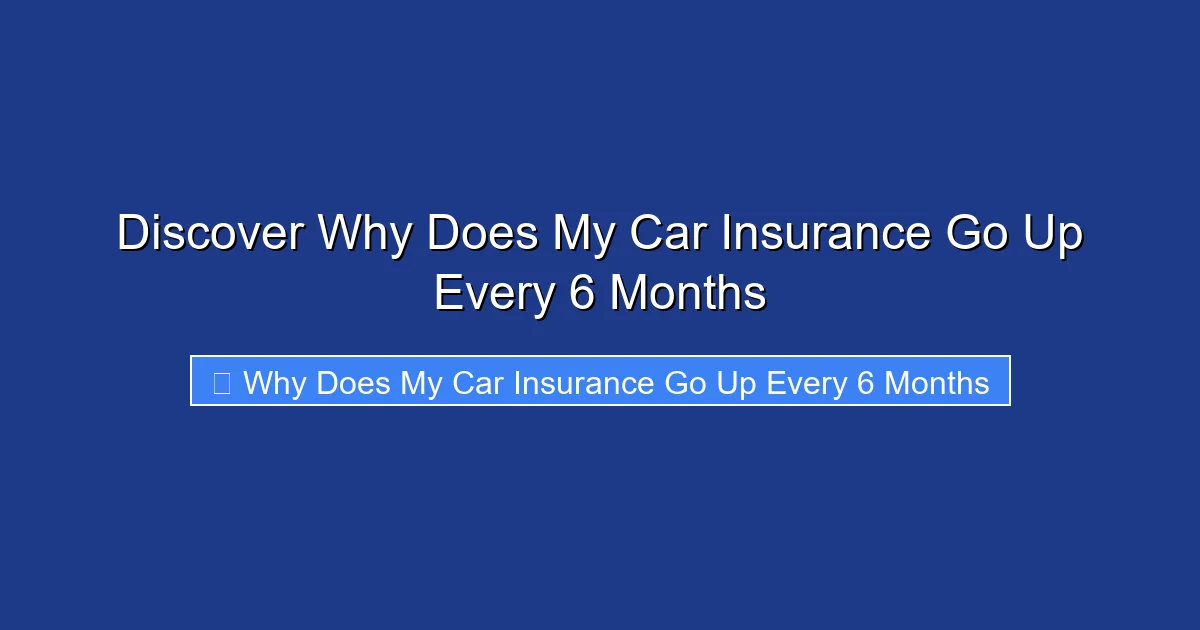 Discover Why Does My Car Insurance Go Up Every 6 Months

Why Does My Car Insurance Go Up Every 6 Months